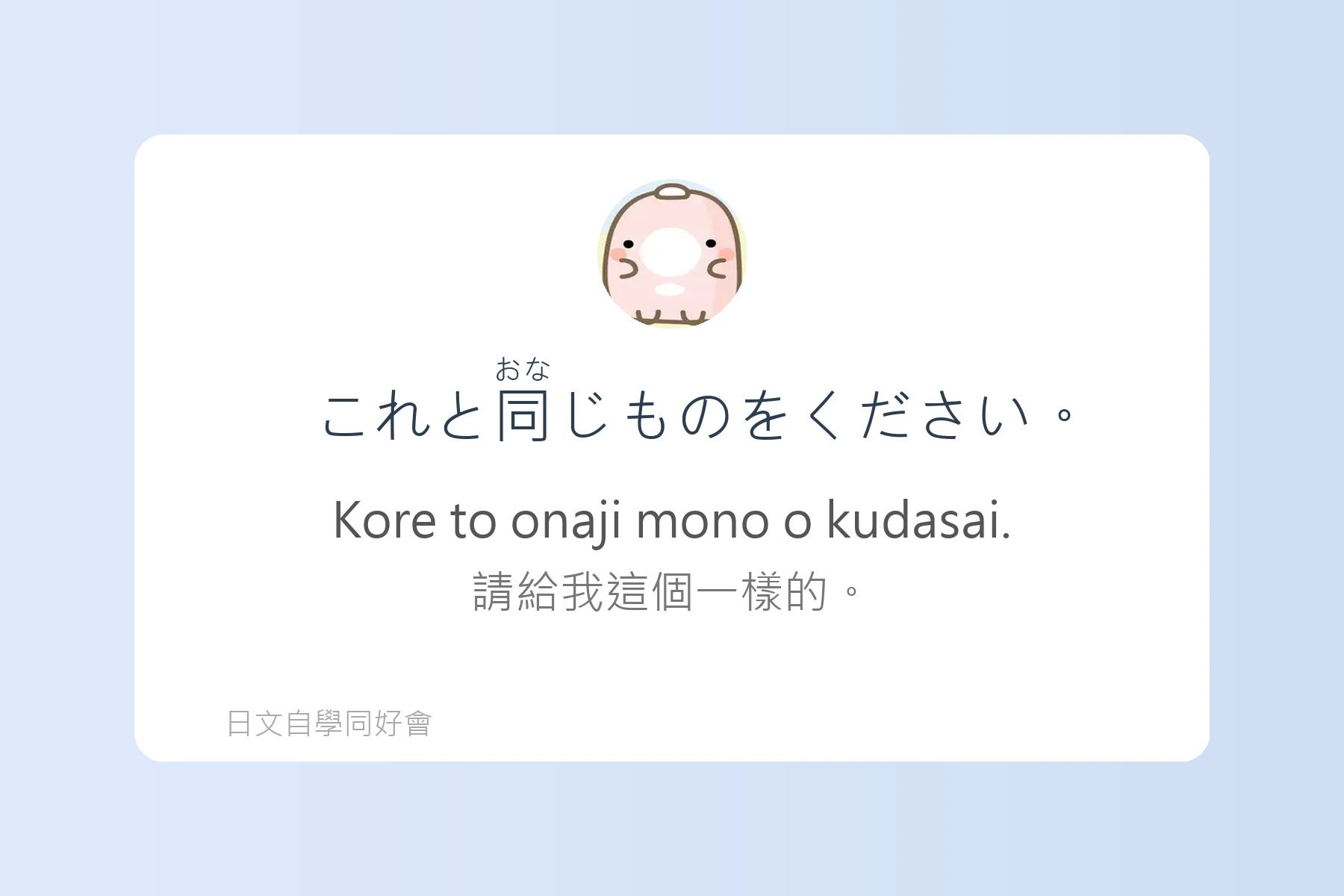 おな
これと同じものをください。

Kore to onaji mono o kudasai.

請給我這個一樣的。

日文自學同好會